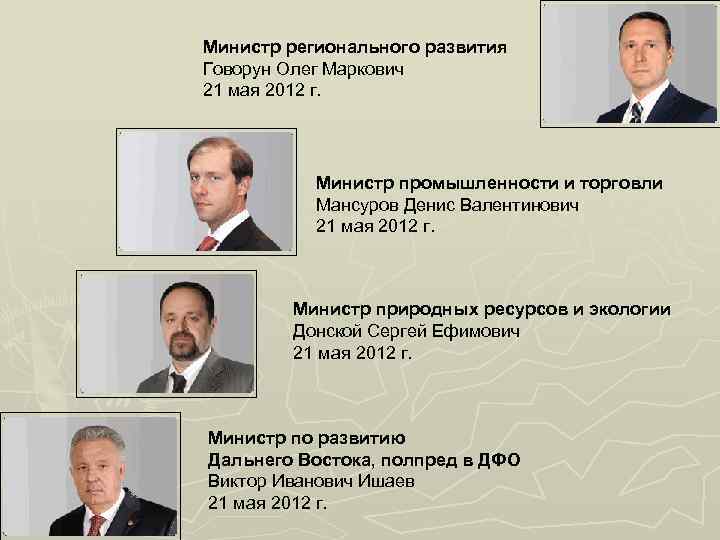 Министр регионального развития
Говорун Олег Маркович
21 мая 2012 г.

Министр промышленности и торговли
Мансуров Денис Валентинович
21 мая 2012 г.

Министр природных ресурсов и экологии
Донской Сергей Ефимович
21 мая 2012 г.

Министр по развитию
Дальнего Востока, полпред в ДФО
Виктор Иванович Ишаев
21 мая 2012 г.